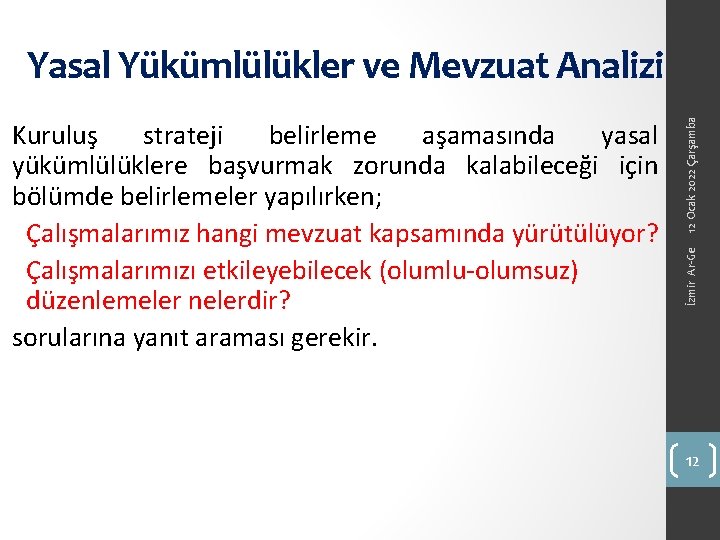 Yasal Yükümlülükler ve Mevzuat Analizi

Kuruluş strateji belirleme aşamasında yasal yükümlülüklere başvurmak zorunda kalabileceği için bölümde belirlemeler yapılırken;

Çalışmalarımız hangi mevzuat kapsamında yürütülüyor?

Çalışmalarımızı etkileyebilecek (olumlu-olumsuz) düzenlemeler nelerdir?

sorularına yanıt araması gerekir.

İzmir Ar-Ge 12 Ocak 2022 Çarşamba

12